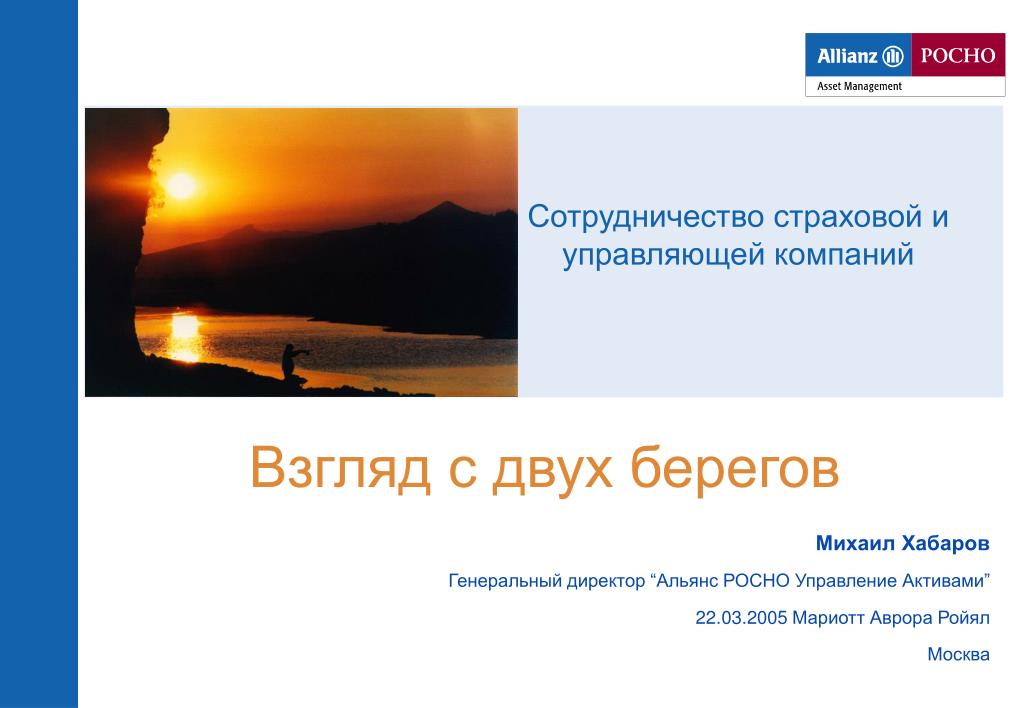 Allianz РОСНО
Asset Management

Сотрудничество страховой и управляющей компаний

Взгляд с двух берегов

Михаил Хабаров

Генеральный директор “Альянс РОСНО Управление Активами”

22.03.2005 Мариотт Аврора Ройял

Москва